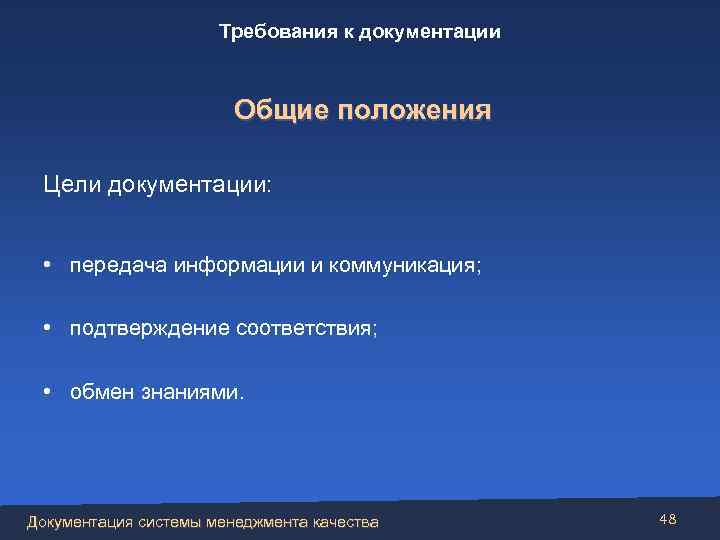 Требования к документации

Общие положения

Цели документации:

• передача информации и коммуникация;

• подтверждение соответствия;

• обмен знаниями.

Документация системы менеджмента качества

48